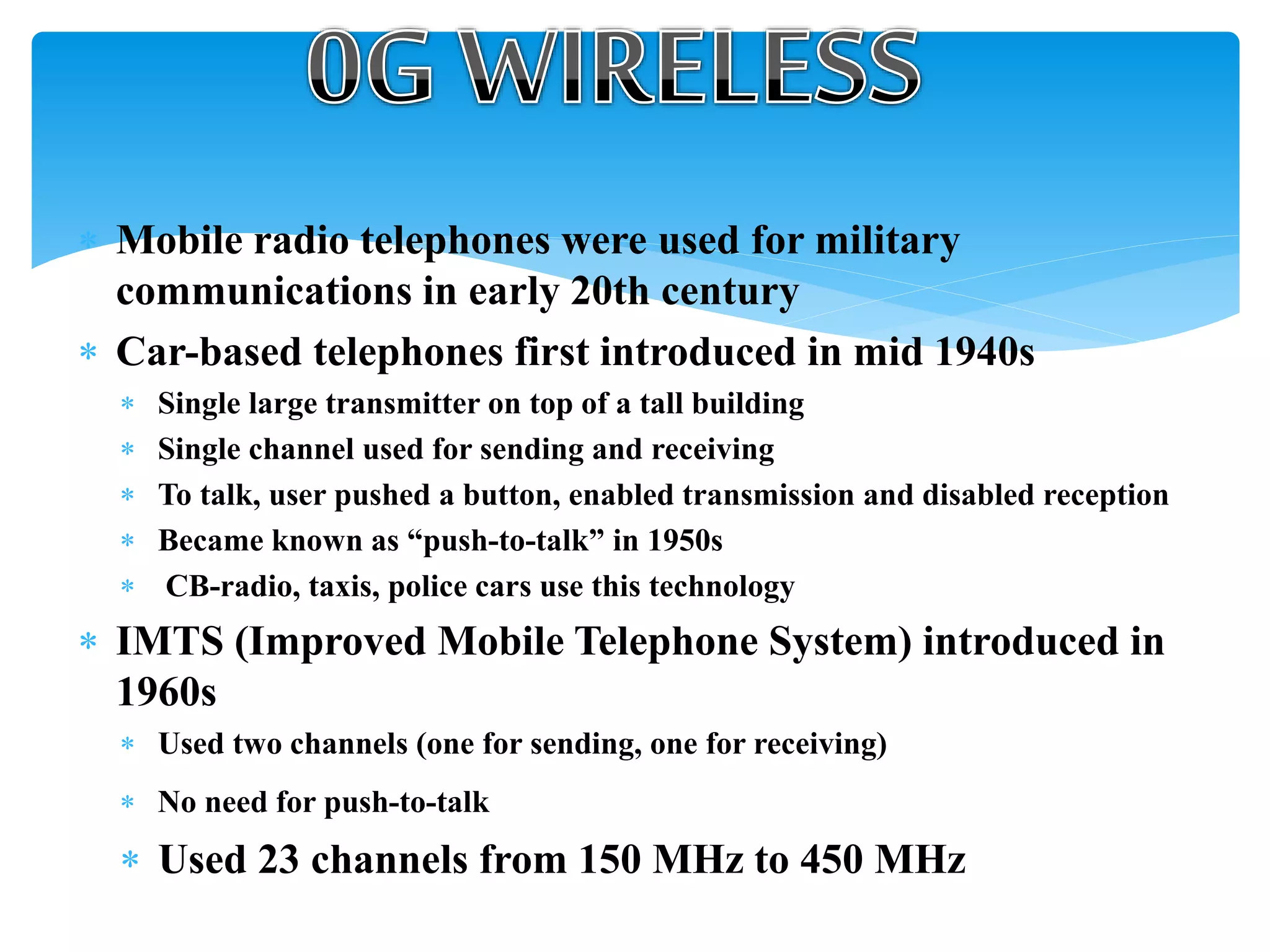 0G WIRELESS

* Mobile radio telephones were used for military communications in early 20th century
* Car-based telephones first introduced in mid 1940s
  * Single large transmitter on top of a tall building
  * Single channel used for sending and receiving
  * To talk, user pushed a button, enabled transmission and disabled reception
  * Became known as “push-to-talk” in 1950s
  * CB-radio, taxis, police cars use this technology
* IMTS (Improved Mobile Telephone System) introduced in 1960s
  * Used two channels (one for sending, one for receiving)
  * No need for push-to-talk
  * Used 23 channels from 150 MHz to 450 MHz